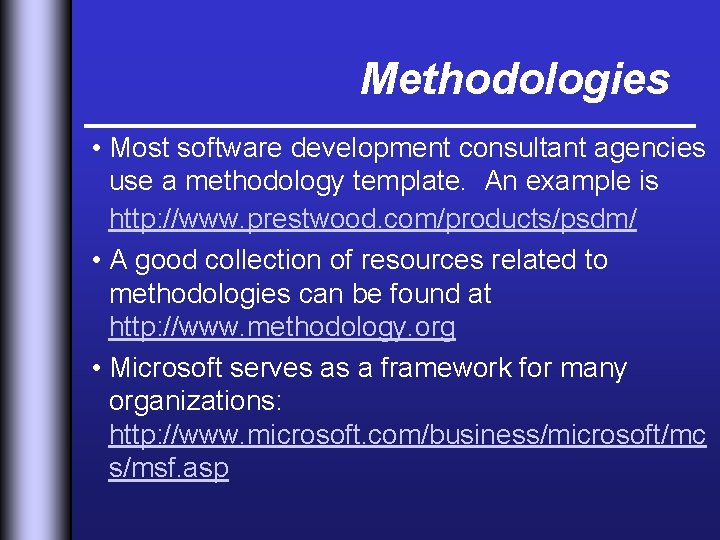 Methodologies

• Most software development consultant agencies use a methodology template. An example is http://www.prestwood.com/products/psdm/

• A good collection of resources related to methodologies can be found at http://www.methodology.org

• Microsoft serves as a framework for many organizations: http://www.microsoft.com/business/microsoft/mcs/msf.asp